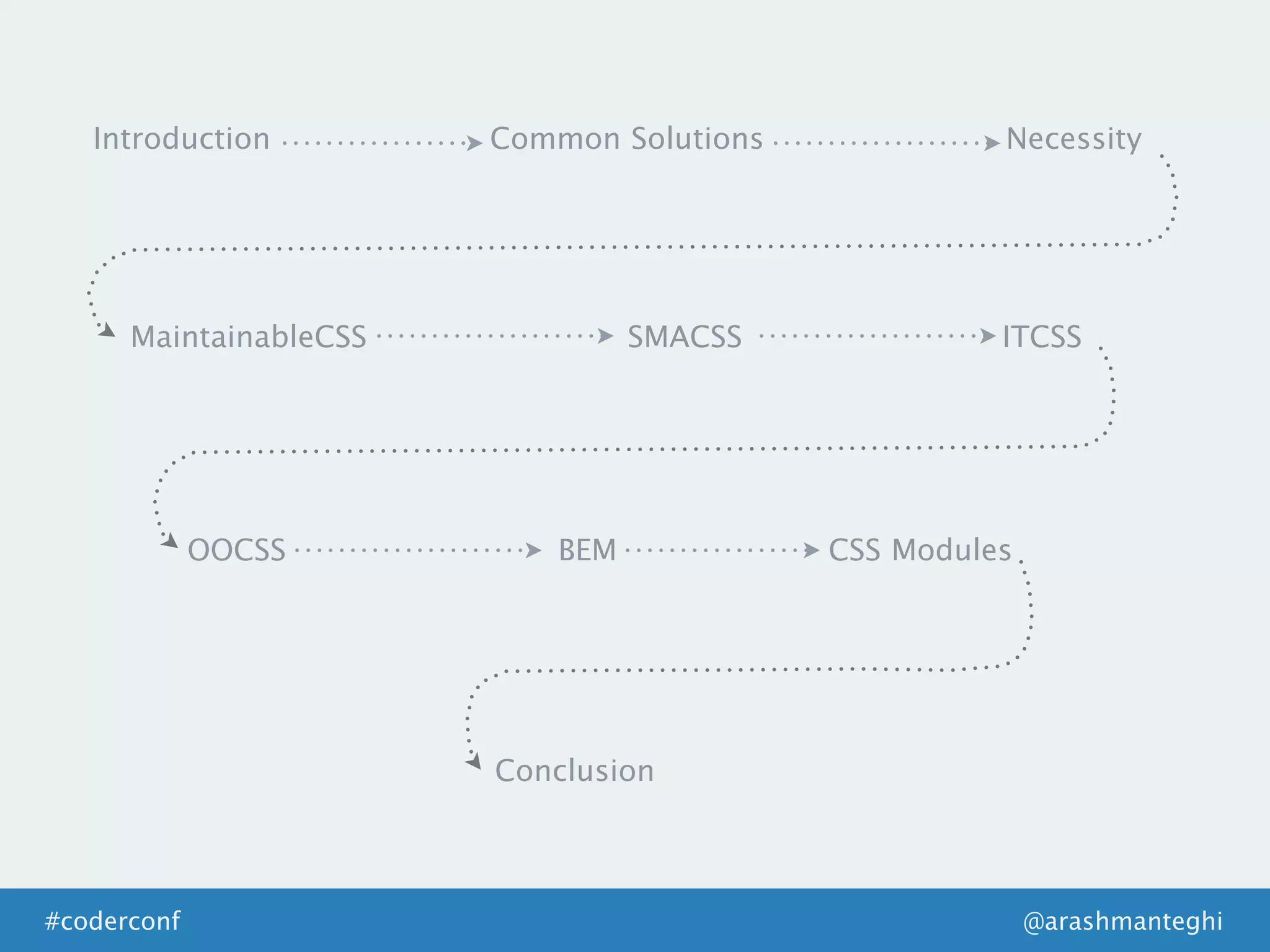 Introduction Common Solutions Necessity

MaintainableCSS SMACSS ITCSS

OOCSS BEM CSS Modules

Conclusion

#coderconf

@arashmanteghi